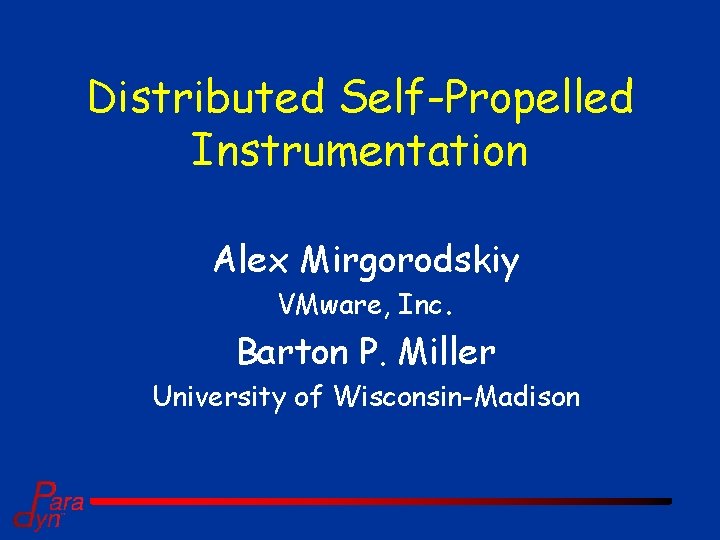 Distributed Self-Propelled Instrumentation

Alex Mirgorodskiy
VMware, Inc.
Barton P. Miller
University of Wisconsin-Madison

Para
dyn